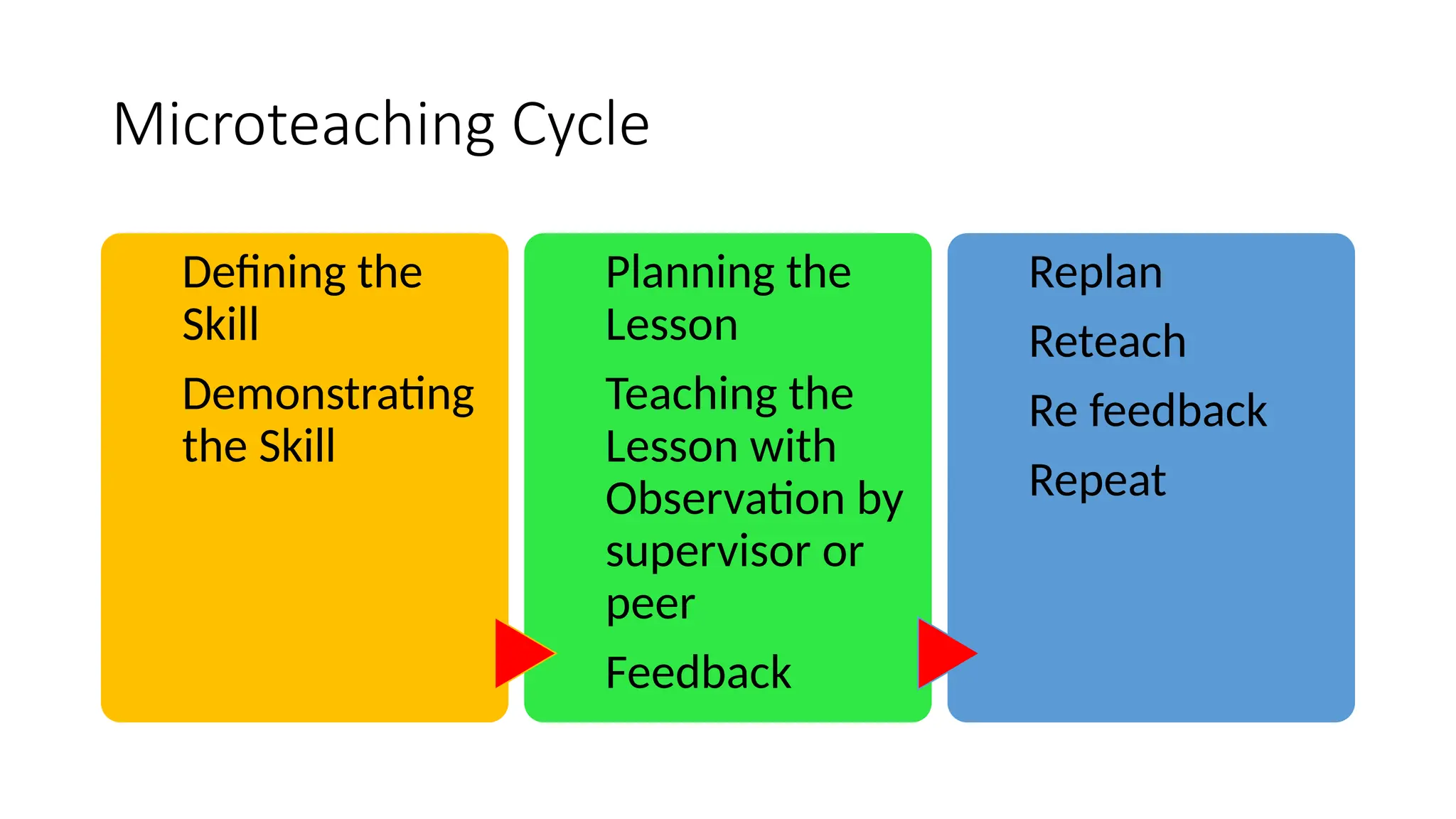 Microteaching Cycle

Defining the Skill

Demonstrating the Skill

Planning the Lesson

Teaching the Lesson with Observation by supervisor or peer

Feedback

Replan

Reteach

Re feedback

Repeat